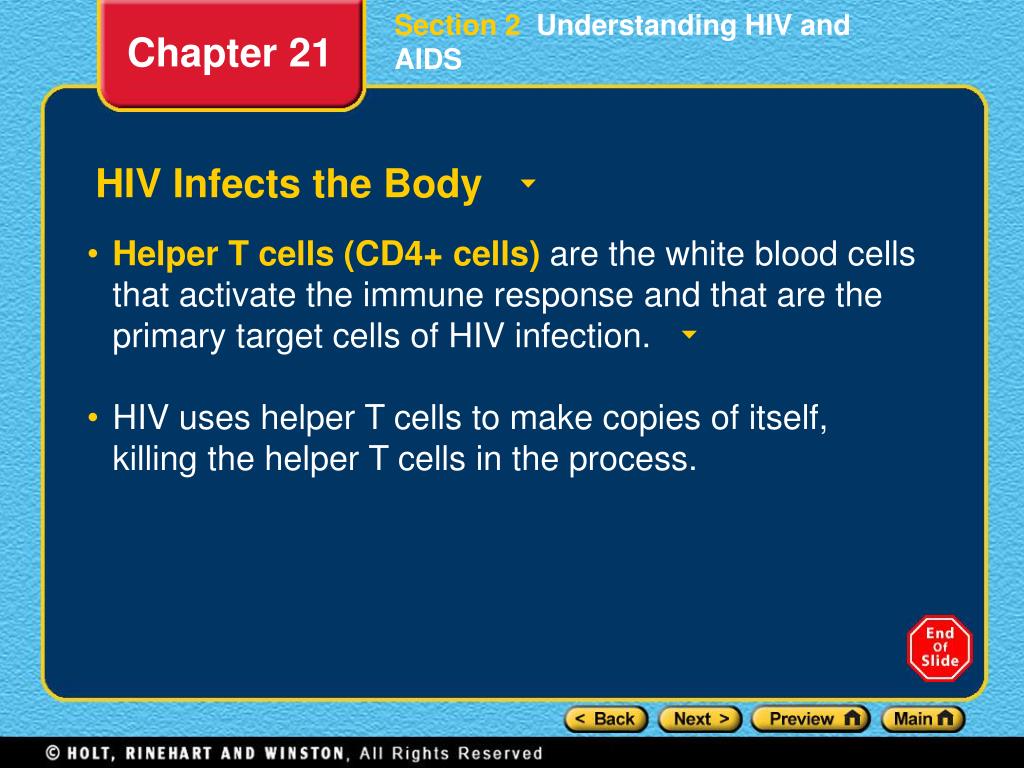 Chapter 21

Section 2 Understanding HIV and AIDS

HIV Infects the Body

• Helper T cells (CD4+ cells) are the white blood cells that activate the immune response and that are the primary target cells of HIV infection.

• HIV uses helper T cells to make copies of itself, killing the helper T cells in the process.

End Of Slide

< Back Next > Preview Main

© HOLT, RINEHART AND WINSTON, All Rights Reserved